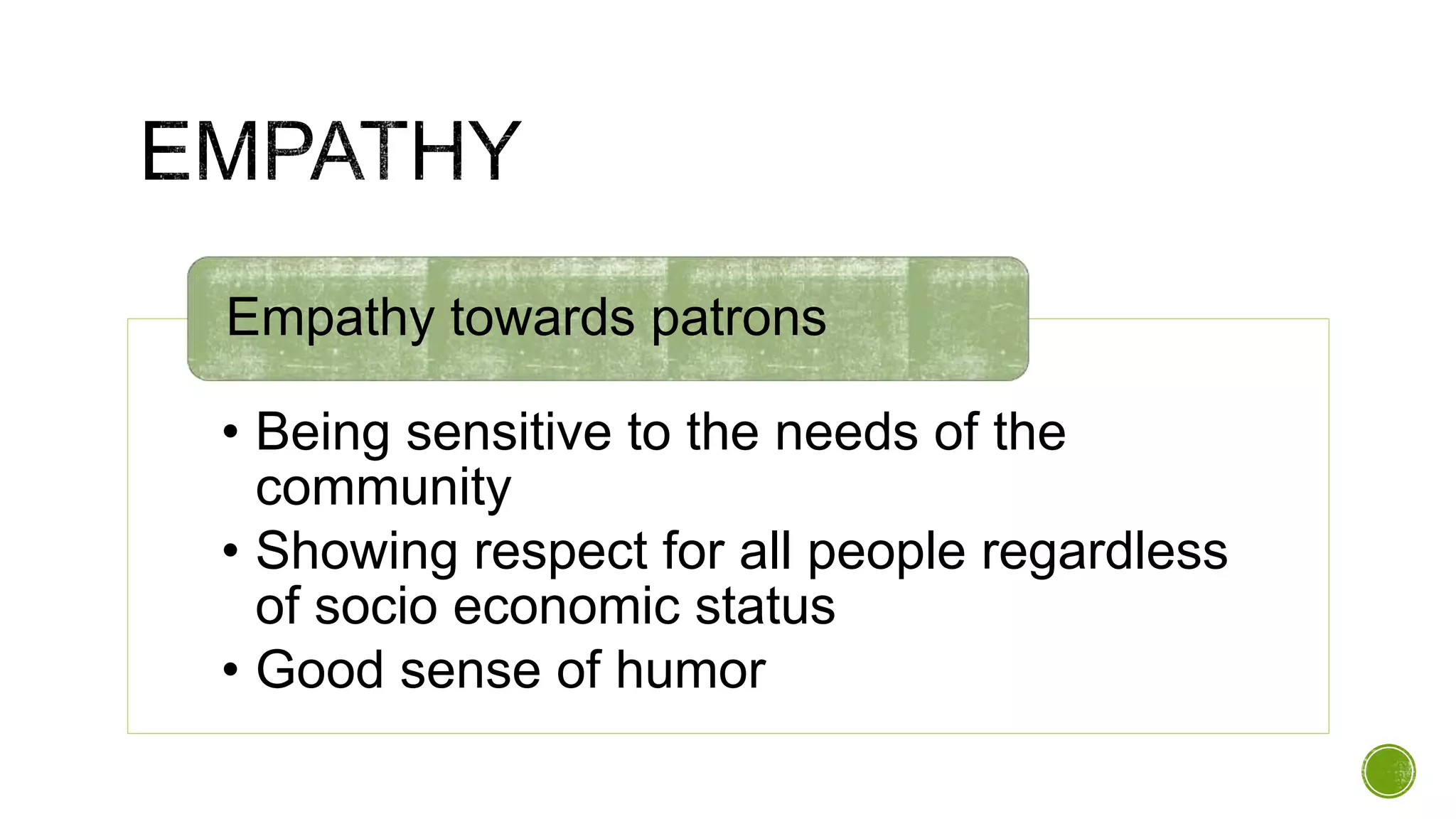 EMPATHY

Empathy towards patrons

• Being sensitive to the needs of the community
• Showing respect for all people regardless of socio economic status
• Good sense of humor